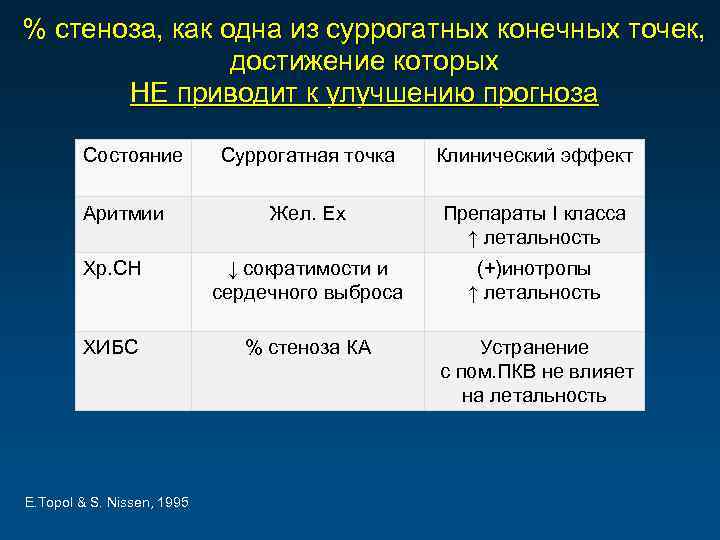 % стеноза, как одна из суррогатных конечных точек, достижение которых
НЕ приводит к улучшению прогноза

| Состояние | Суррогатная точка | Клинический эффект |
|---|---|---|
| Аритмии | Жел. Ех | Препараты I класса ↑ летальность |
| Хр.СН | ↓ сократимости и сердечного выброса | (+)инотропы ↑ летальность |
| ХИБС | % стеноза КА | Устранение с пом.ПКВ не влияет на летальность |

E.Topol & S. Nissen, 1995